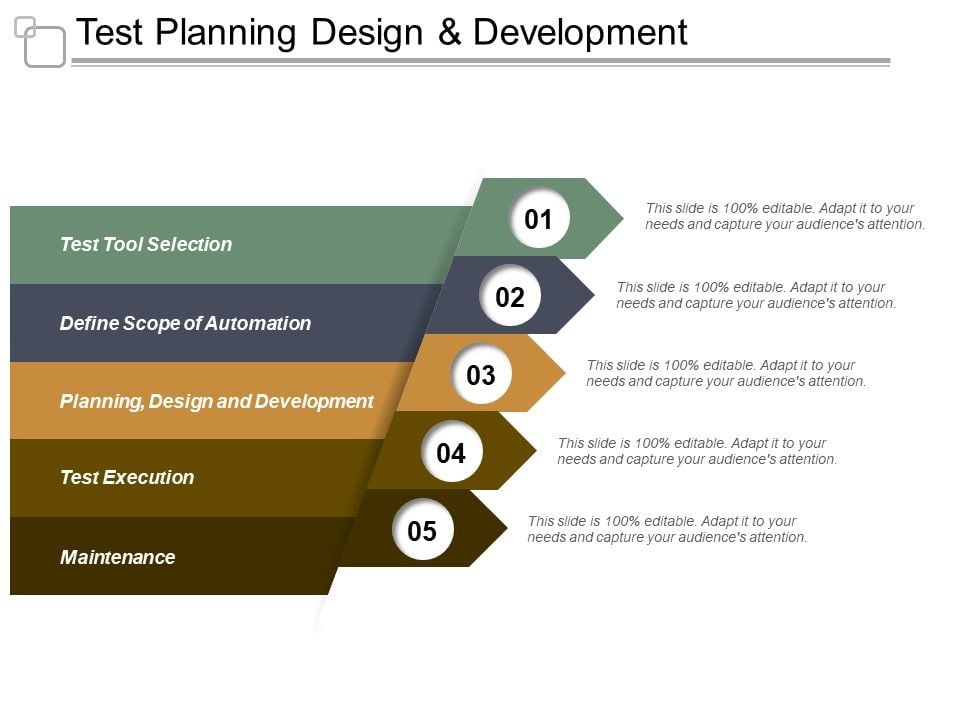 Test Planning Design & Development

Test Tool Selection

01

This slide is 100% editable. Adapt it to your needs and capture your audience's attention.

Define Scope of Automation

02

This slide is 100% editable. Adapt it to your needs and capture your audience's attention.

Planning, Design and Development

03

This slide is 100% editable. Adapt it to your needs and capture your audience's attention.

Test Execution

04

This slide is 100% editable. Adapt it to your needs and capture your audience's attention.

Maintenance

05

This slide is 100% editable. Adapt it to your needs and capture your audience's attention.